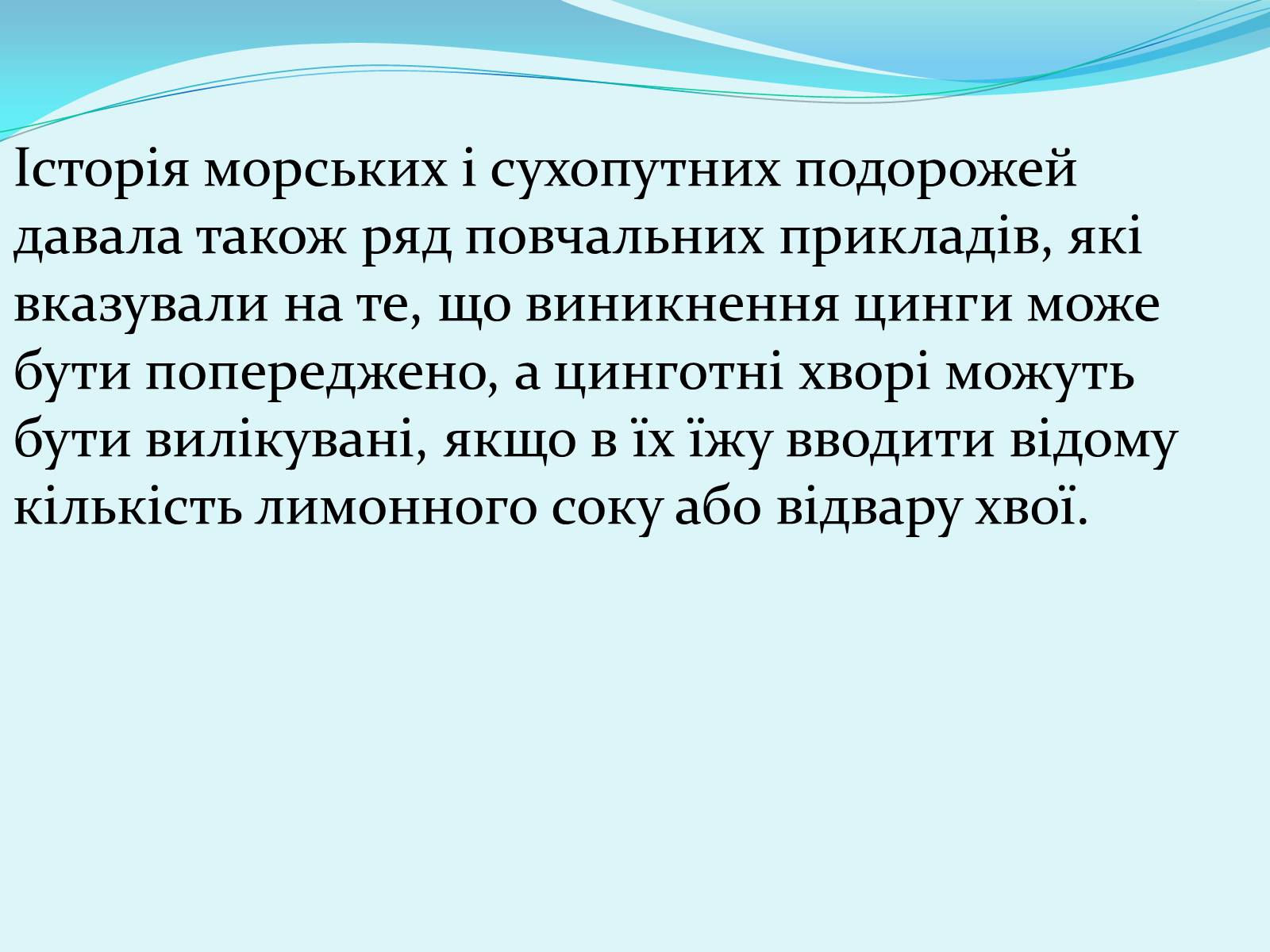 Історія морських і сухопутних подорожей давала також ряд повчальних прикладів, які вказували на те, що виникнення цинги може бути попереджено, а цинготні хворі можуть бути вилікувані, якщо в їх їжу вводити відому кількість лимонного соку або відвару хвої.